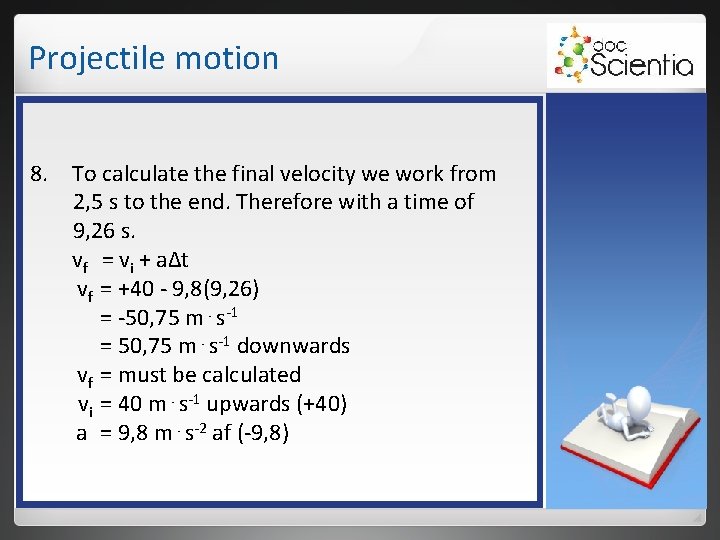 Projectile motion

doc Scientia

8. To calculate the final velocity we work from 2,5 s to the end. Therefore with a time of 9,26 s.
$v_f = v_i + a\Delta t$
$v_f = +40 - 9,8(9,26)$
$= -50,75\ m \cdot s^{-1}$
$= 50,75\ m \cdot s^{-1}$ downwards
$v_f$ = must be calculated
$v_i = 40\ m \cdot s^{-1}$ upwards (+40)
$a = 9,8\ m \cdot s^{-2}$ af (-9,8)